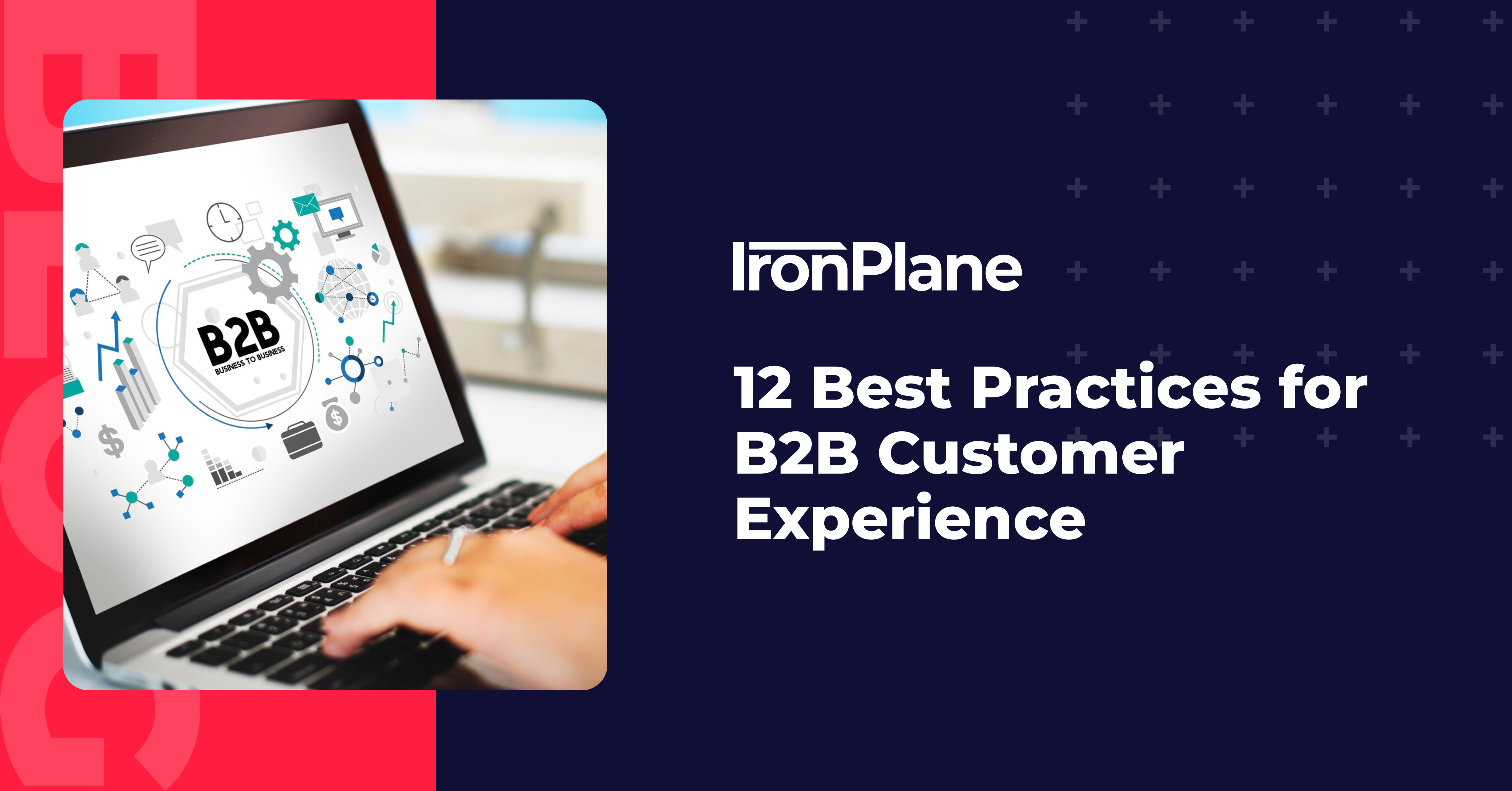 B2B
BUSINESS TO BUSINESS

IronPlane

12 Best Practices for B2B Customer Experience